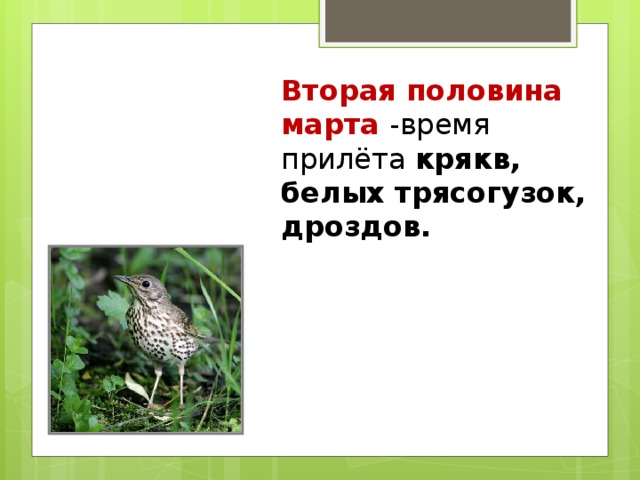 Вторая половина марта -время прилёта крякв, белых трясогузок, дроздов.